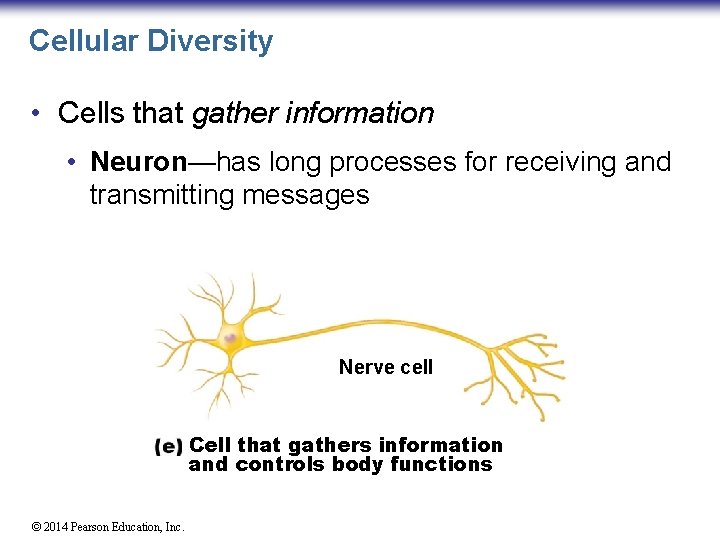 Cellular Diversity

• Cells that gather information

• Neuron—has long processes for receiving and transmitting messages

Nerve cell

(e) Cell that gathers information and controls body functions

© 2014 Pearson Education, Inc.